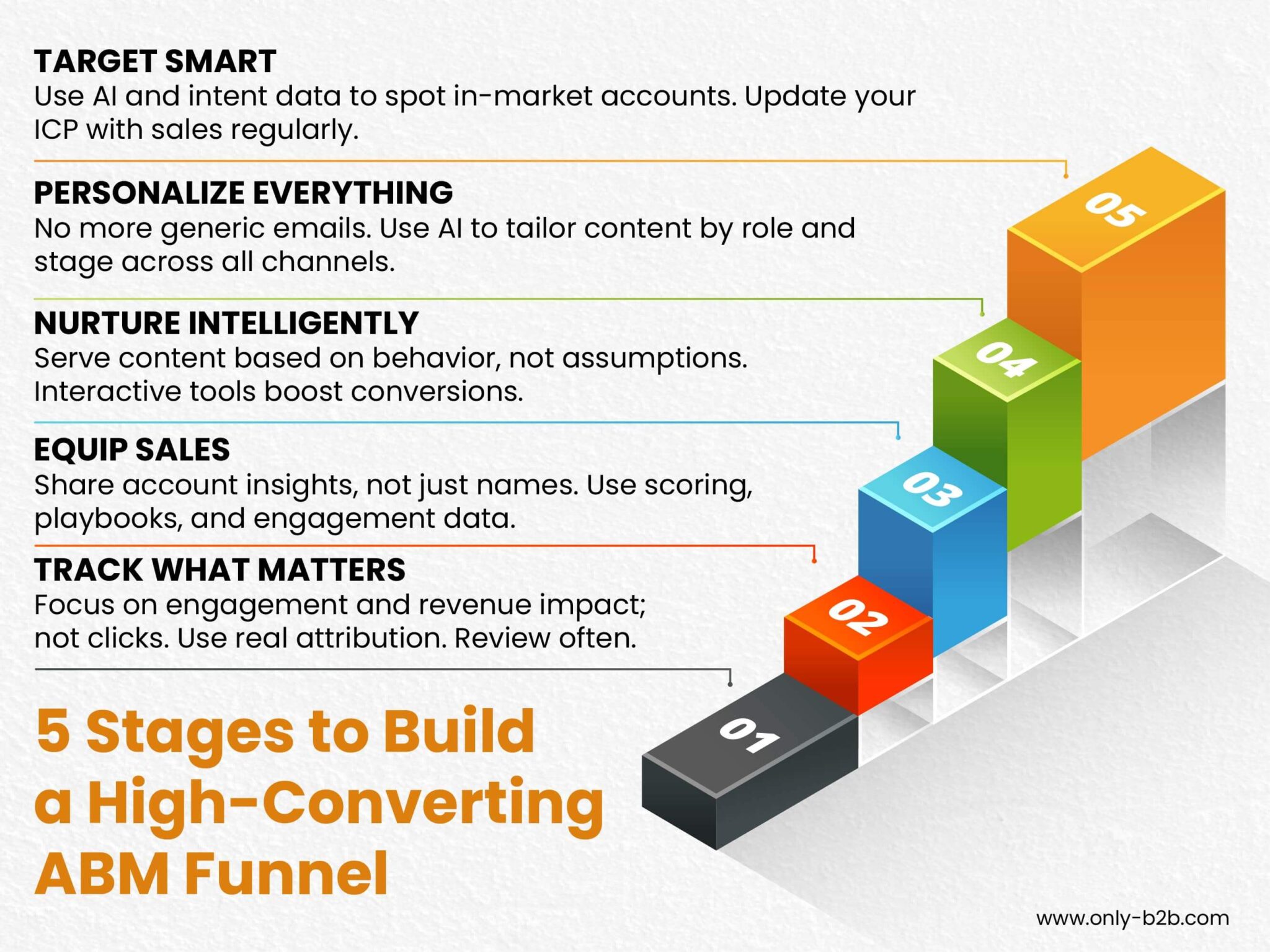 TARGET SMART
Use AI and intent data to spot in-market accounts. Update your ICP with sales regularly.

PERSONALIZE EVERYTHING
No more generic emails. Use AI to tailor content by role and stage across all channels.

NURTURE INTELLIGENTLY
Serve content based on behavior, not assumptions. Interactive tools boost conversions.

EQUIP SALES
Share account insights, not just names. Use scoring, playbooks, and engagement data.

TRACK WHAT MATTERS
Focus on engagement and revenue impact; not clicks. Use real attribution. Review often.

5 Stages to Build a High-Converting ABM Funnel

05
04
03
02
01

www.only-b2b.com